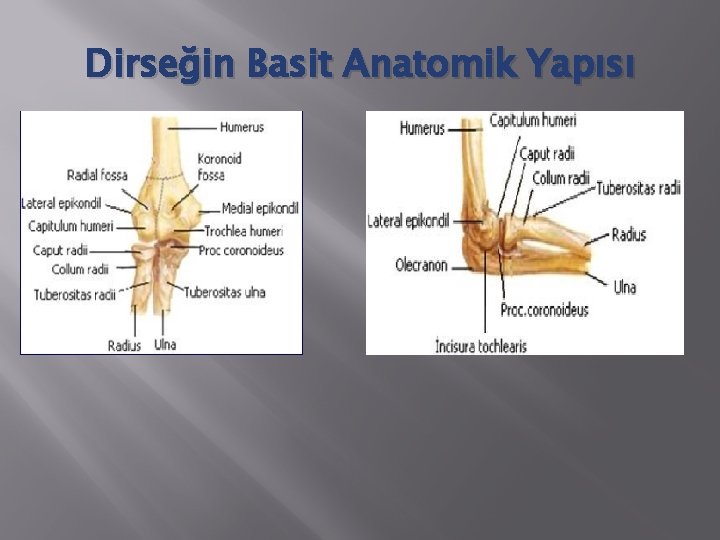 Dirseğin Basit Anatomik Yapısı

Humerus
Koronoid fossa
Radial fossa
Lateral epikondil
Medial epikondil
Capitulum humeri
Trochlea humeri
Caput radii
Proc coronoideus
Collum radii
Tuberositas radii
Tuberositas ulna
Radius
Ulna

Humerus
Capitulum humeri
Caput radii
Collum radii
Tuberositas radii
Lateral epikondil
Radius
Olecranon
Ulna
Proc.coronoideus
İncisura tochlearis